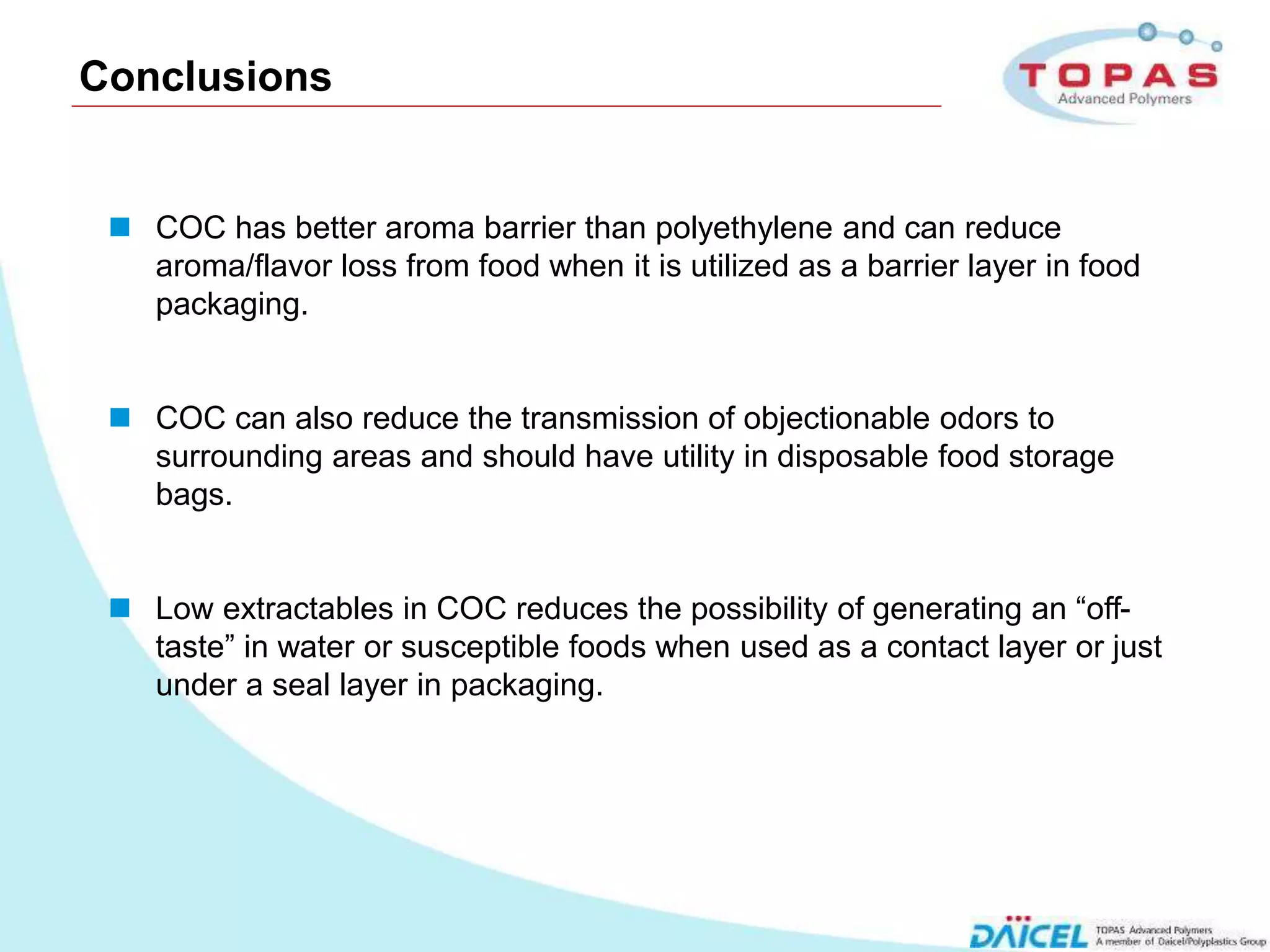 Conclusions

TOPAS
Advanced Polymers

COC has better aroma barrier than polyethylene and can reduce aroma/flavor loss from food when it is utilized as a barrier layer in food packaging.

COC can also reduce the transmission of objectionable odors to surrounding areas and should have utility in disposable food storage bags.

Low extractables in COC reduces the possibility of generating an “off-taste” in water or susceptible foods when used as a contact layer or just under a seal layer in packaging.

DAICEL TOPAS Advanced Polymers A member of Daicel/Polyplastics Group